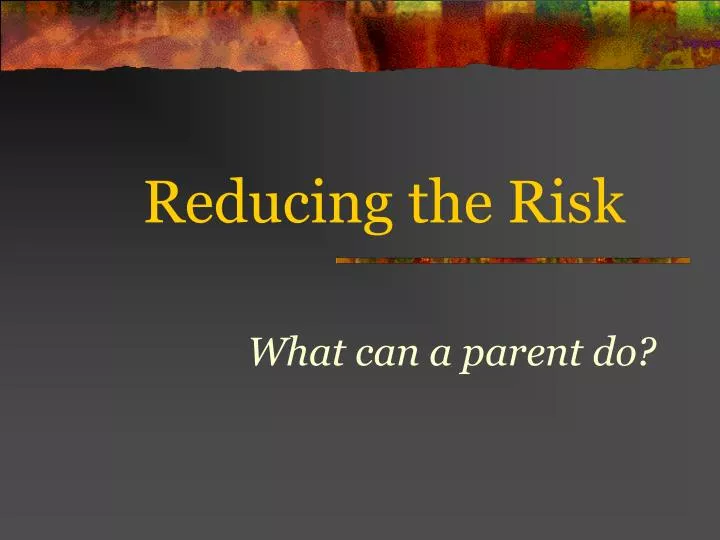 Reducing the Risk

What can a parent do?